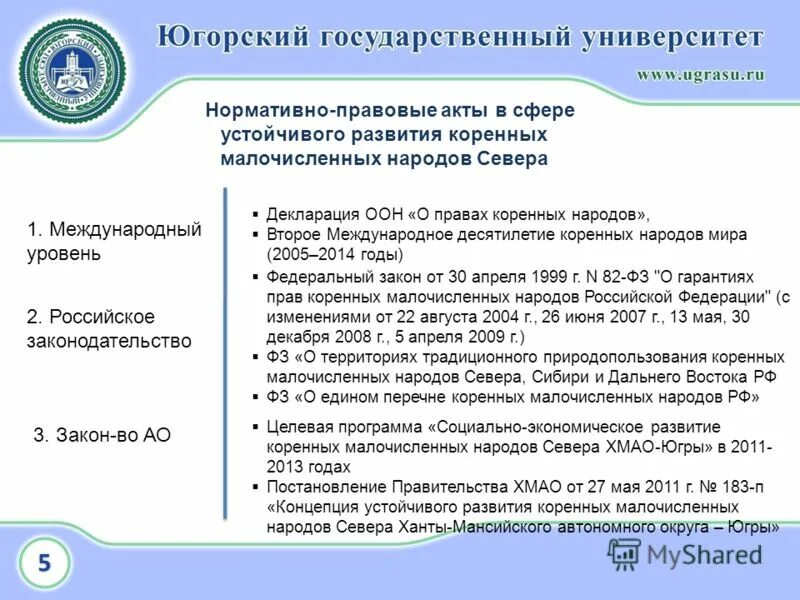 Югорский государственный университет

www.ugrasu.ru

Нормативно-правовые акты в сфере устойчивого развития коренных малочисленных народов Севера

1. Международный уровень

2. Российское законодательство

3. Закон-во АО

▪ Декларация ООН «О правах коренных народов»,
▪ Второе Международное десятилетие коренных народов мира (2005–2014 годы)
▪ Федеральный закон от 30 апреля 1999 г. N 82-ФЗ "О гарантиях прав коренных малочисленных народов Российской Федерации" (с изменениями от 22 августа 2004 г., 26 июня 2007 г., 13 мая, 30 декабря 2008 г., 5 апреля 2009 г.)
▪ ФЗ «О территориях традиционного природопользования коренных малочисленных народов Севера, Сибири и Дальнего Востока РФ
▪ ФЗ «О едином перечне коренных малочисленных народов РФ»
▪ Целевая программа «Социально-экономическое развитие коренных малочисленных народов Севера ХМАО-Югры» в 2011-2013 годах
▪ Постановление Правительства ХМАО от 27 мая 2011 г. № 183-п «Концепция устойчивого развития коренных малочисленных народов Севера Ханты-Мансийского автономного округа – Югры»

5

MyShared